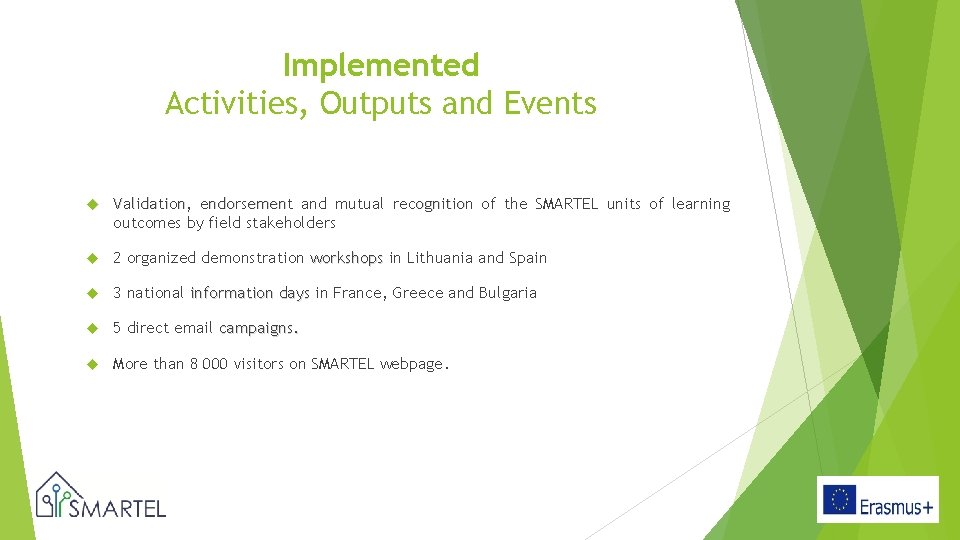 Implemented
Activities, Outputs and Events

Validation, endorsement and mutual recognition of the SMARTEL units of learning outcomes by field stakeholders

2 organized demonstration workshops in Lithuania and Spain

3 national information days in France, Greece and Bulgaria

5 direct email campaigns.

More than 8 000 visitors on SMARTEL webpage.

SMARTEL

Erasmus+